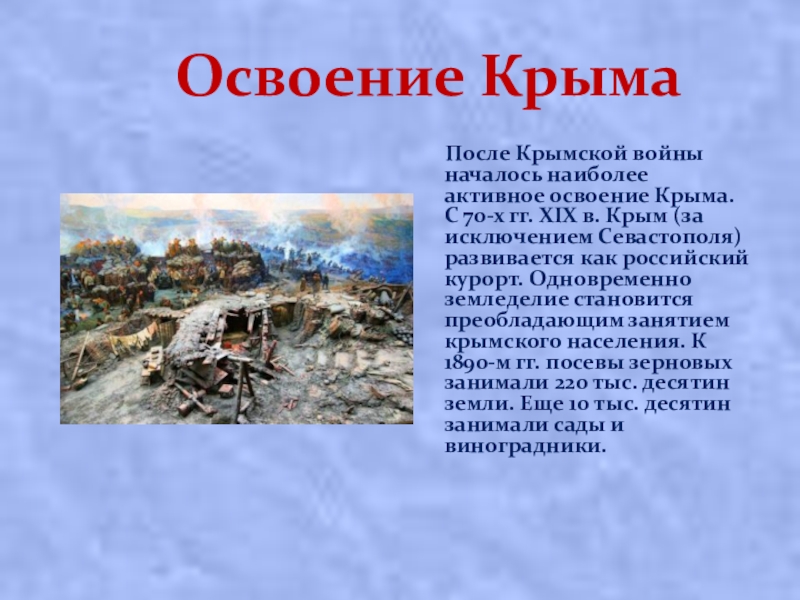 Освоение Крыма

После Крымской войны началось наиболее активное освоение Крыма. С 70-х гг. XIX в. Крым (за исключением Севастополя) развивается как российский курорт. Одновременно земледелие становится преобладающим занятием крымского населения. К 1890-м гг. посевы зерновых занимали 220 тыс. десятин земли. Еще 10 тыс. десятин занимали сады и виноградники.